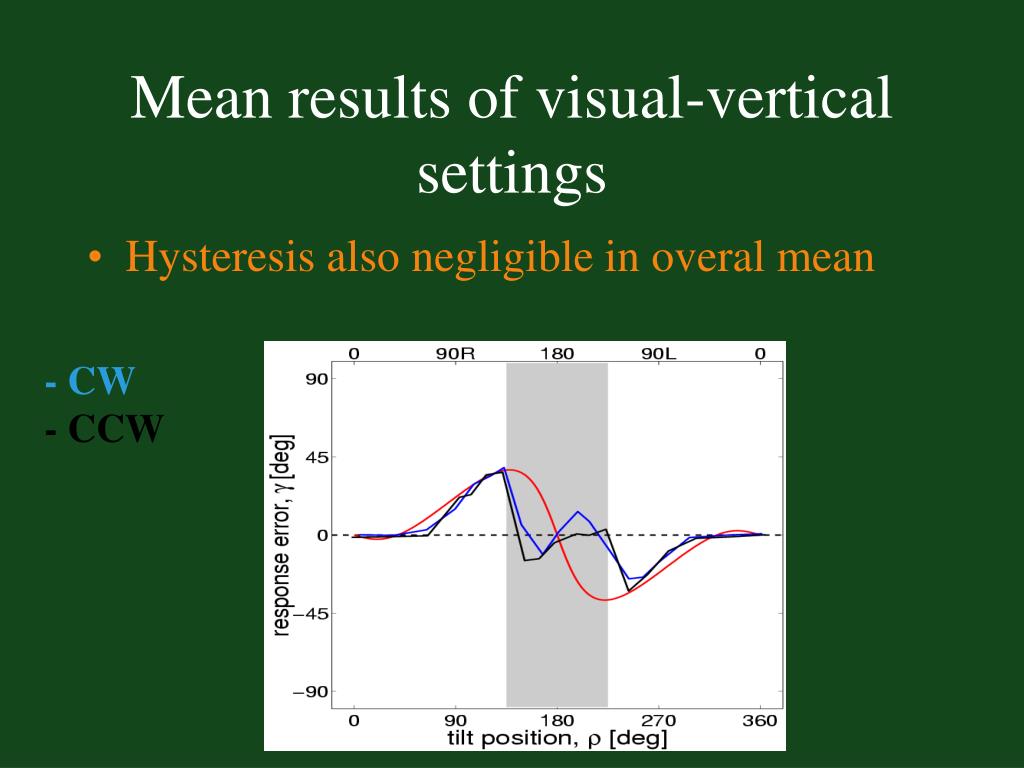 Mean results of visual-vertical settings

• Hysteresis also negligible in overal mean

- CW
- CCW

0 90R 180 90L 0

90
45
0
−45
−90

response error, $\gamma$ [deg]

0 90 180 270 360
tilt position, $\rho$ [deg]